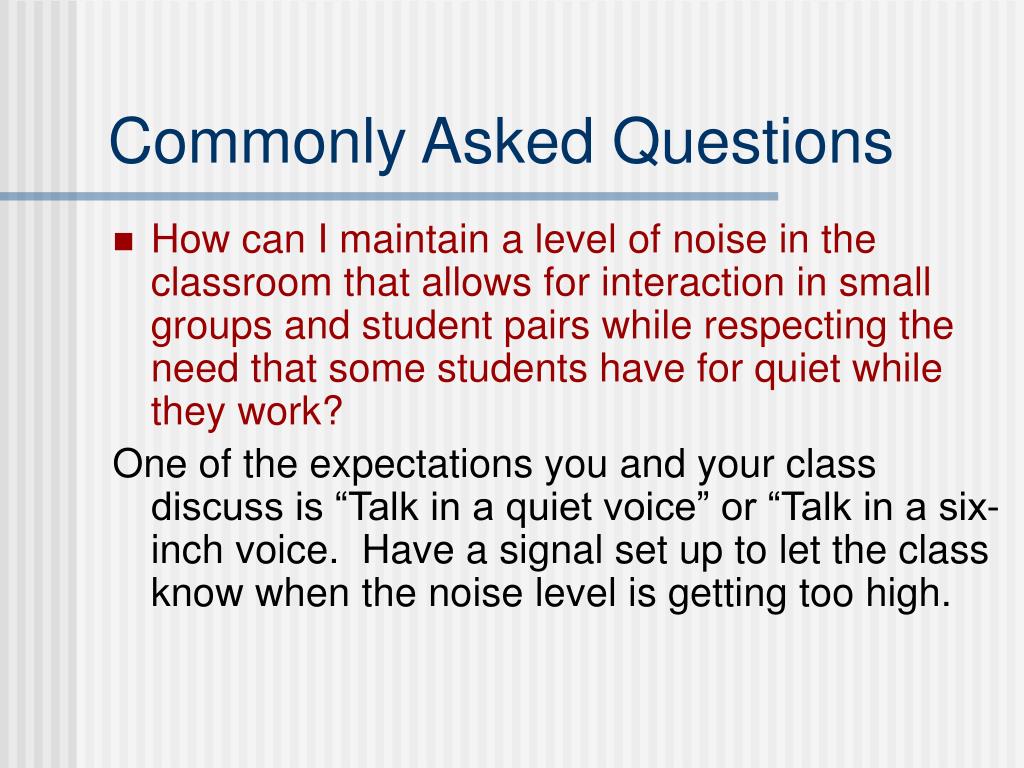 Commonly Asked Questions

■ How can I maintain a level of noise in the classroom that allows for interaction in small groups and student pairs while respecting the need that some students have for quiet while they work?

One of the expectations you and your class discuss is “Talk in a quiet voice” or “Talk in a six-inch voice.  Have a signal set up to let the class know when the noise level is getting too high.